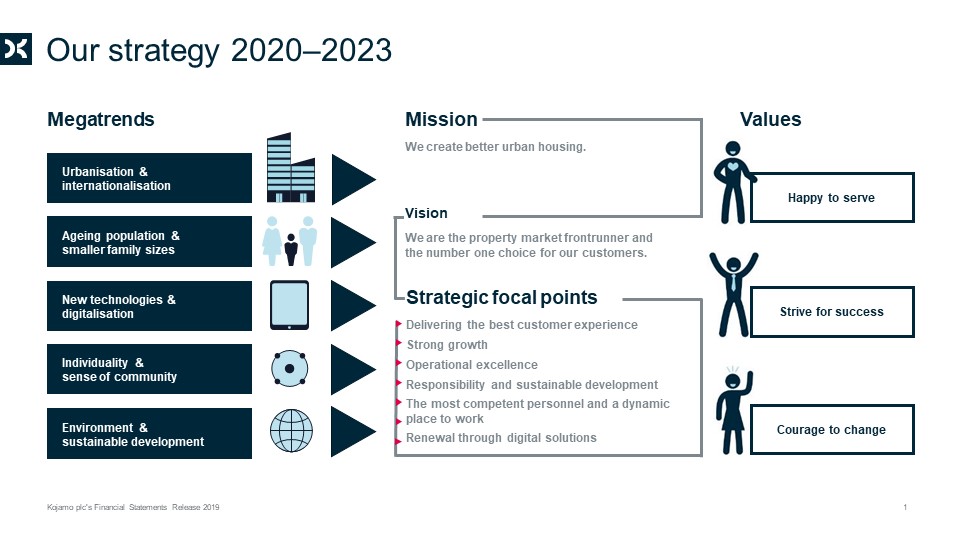 Our strategy 2020–2023

Megatrends

Urbanisation & internationalisation

Ageing population & smaller family sizes

New technologies & digitalisation

Individuality & sense of community

Environment & sustainable development

Mission

We create better urban housing.

Vision

We are the property market frontrunner and the number one choice for our customers.

Strategic focal points

Delivering the best customer experience

Strong growth

Operational excellence

Responsibility and sustainable development

The most competent personnel and a dynamic place to work

Renewal through digital solutions

Values

Happy to serve

Strive for success

Courage to change

Kojamo plc's Financial Statements Release 2019

1